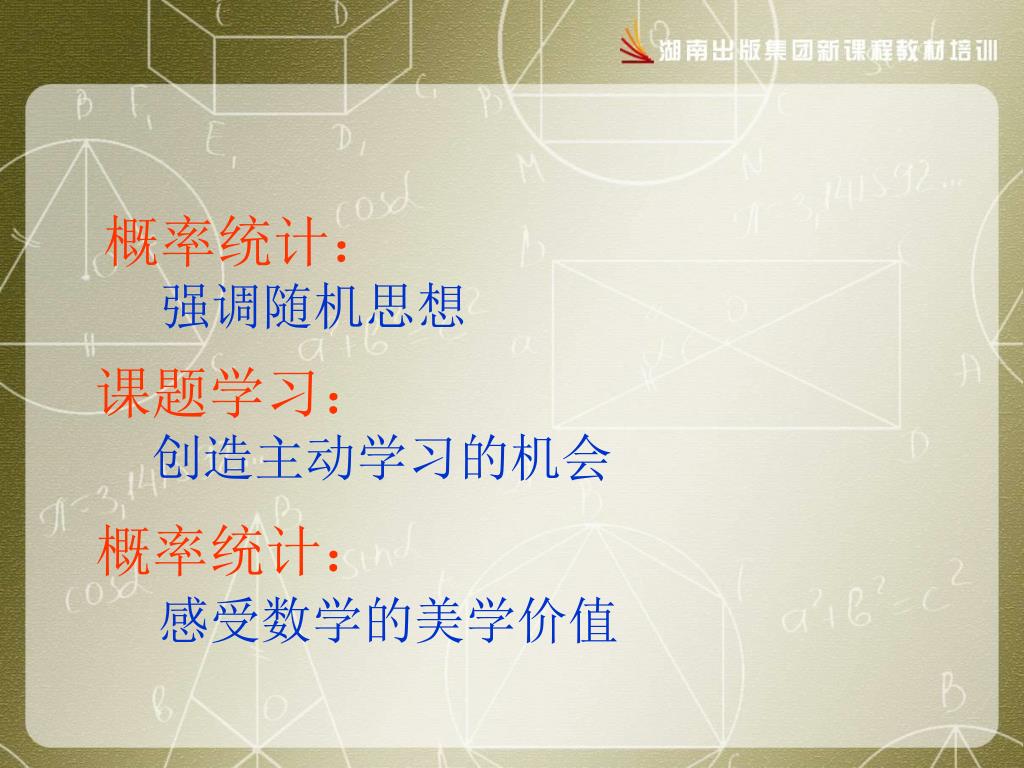 湖南出版集团新课程教材培训

概率统计：

强调随机思想

课题学习：

创造主动学习的机会

概率统计：

感受数学的美学价值